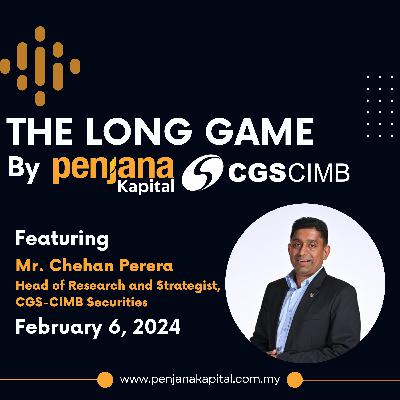 THE LONG GAME
By penjana Kapital CGSCIMB

Featuring
Mr. Chehan Perera
Head of Research and Strategist, CGS-CIMB Securities
February 6, 2024

www.penjanakapital.com.my